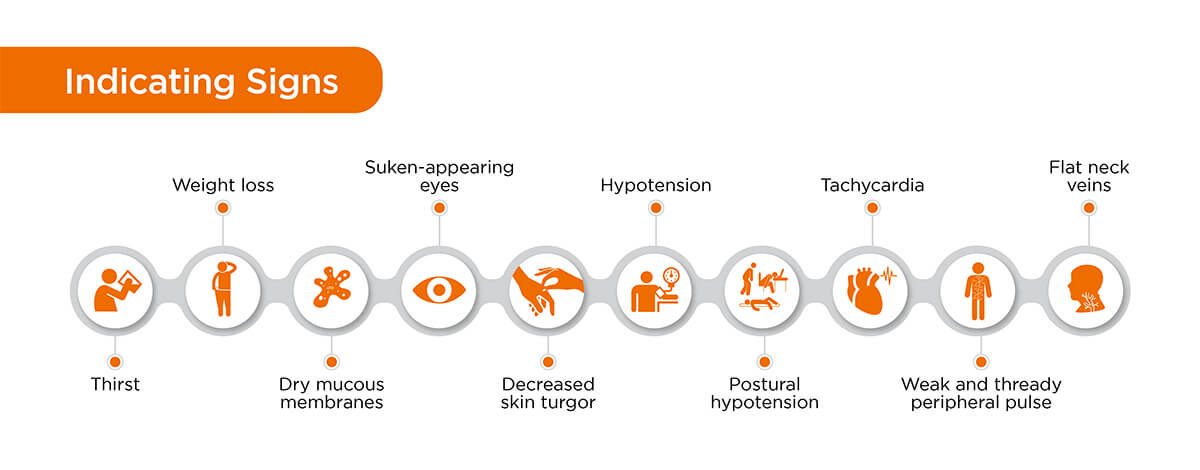 Indicating Signs

Thirst

Weight loss

Dry mucous membranes

Suken-appearing eyes

Decreased skin turgor

Hypotension

Postural hypotension

Tachycardia

Weak and thready peripheral pulse

Flat neck veins